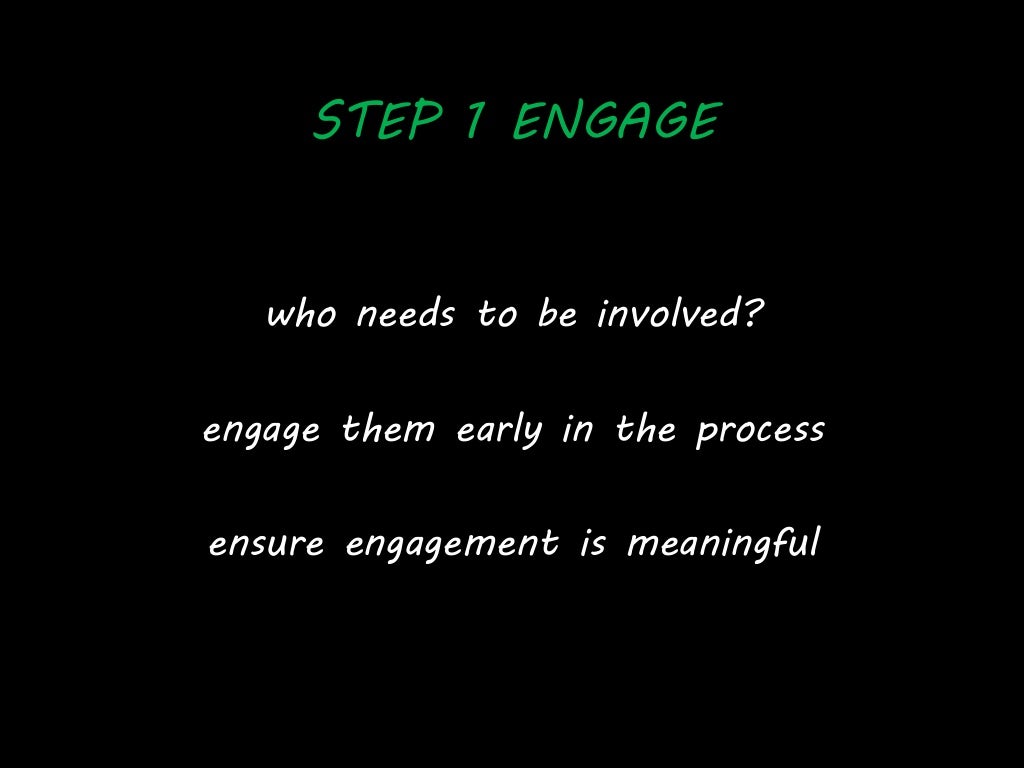 STEP 1 ENGAGE

who needs to be involved?

engage them early in the process

ensure engagement is meaningful